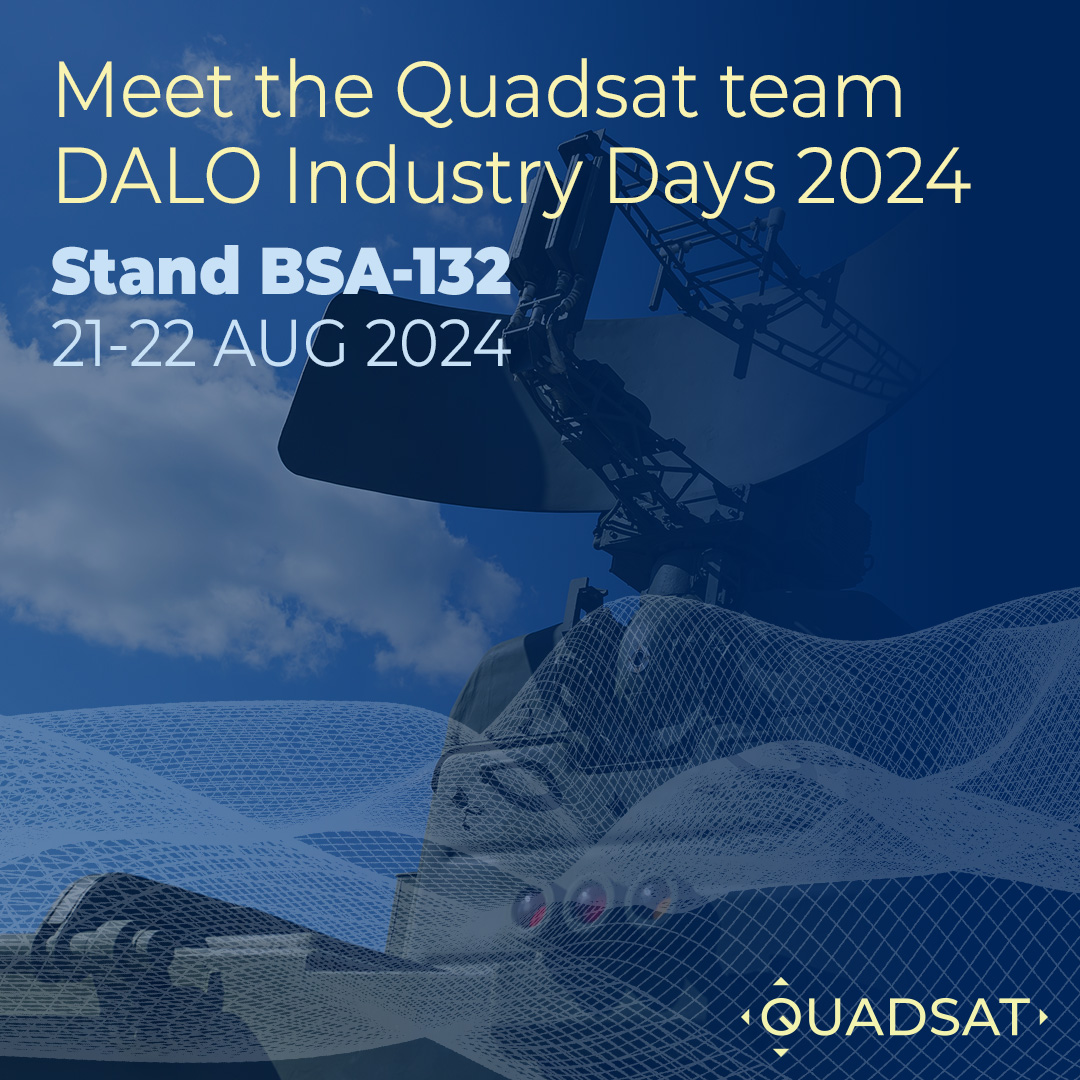 Meet the Quadsat team
DALO Industry Days 2024

Stand BSA-132
21-22 AUG 2024

QUADSAT